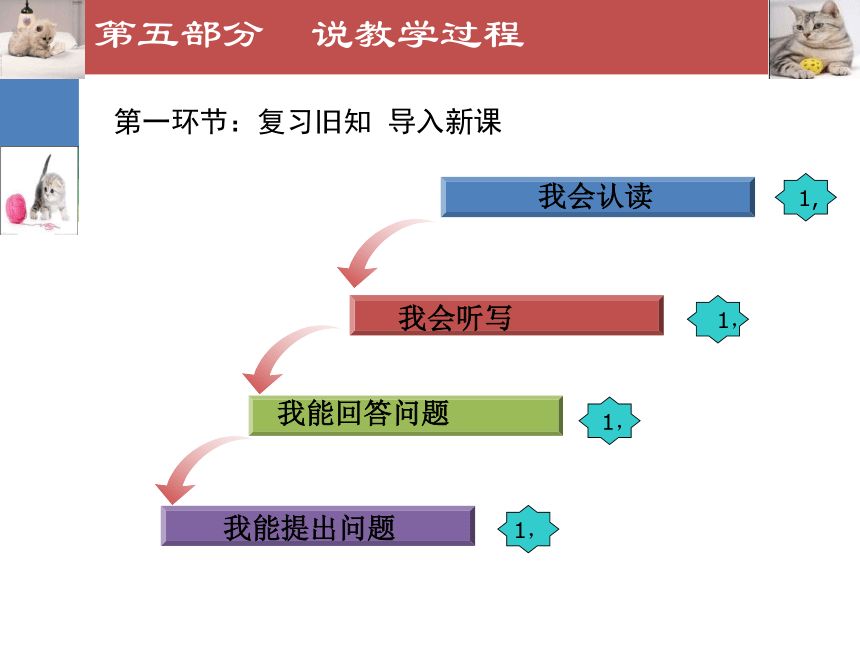 第五部分　说教学过程

第一环节：复习旧知 导入新课

我会认读

1,

我会听写

1,

我能回答问题

1,

我能提出问题

1,